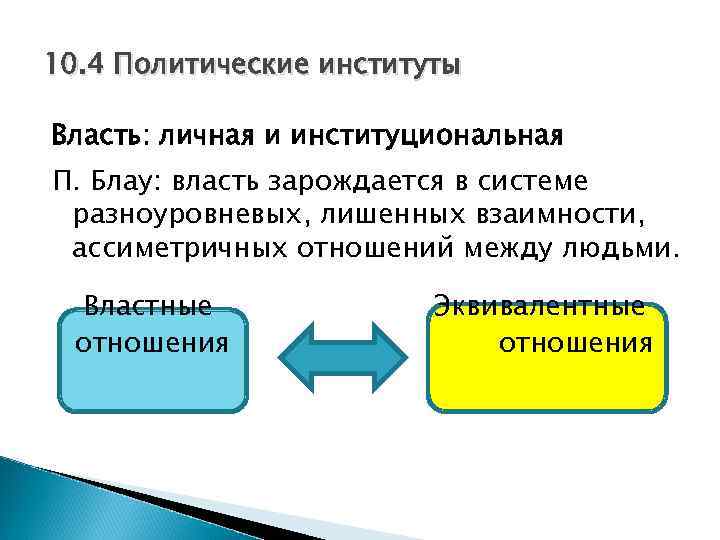 10.4 Политические институты

Власть: личная и институциональная

П. Блау: власть зарождается в системе разноуровневых, лишенных взаимности, ассиметричных отношений между людьми.

Властные отношения

Эквивалентные отношения